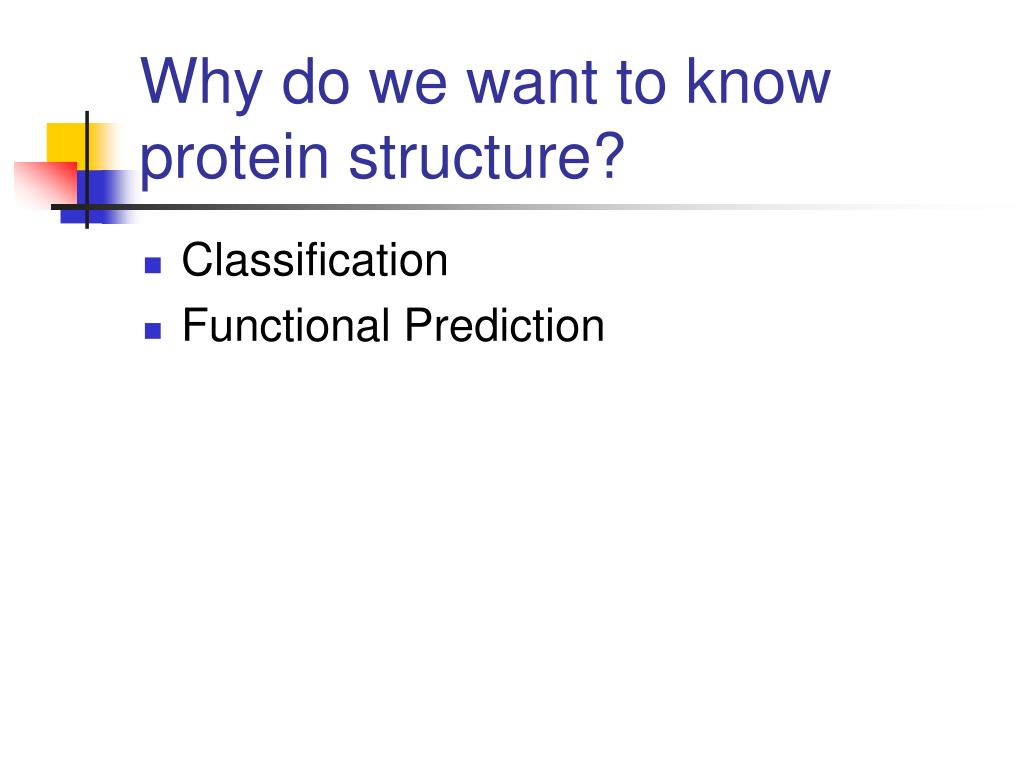 Why do we want to know protein structure?

- Classification
- Functional Prediction